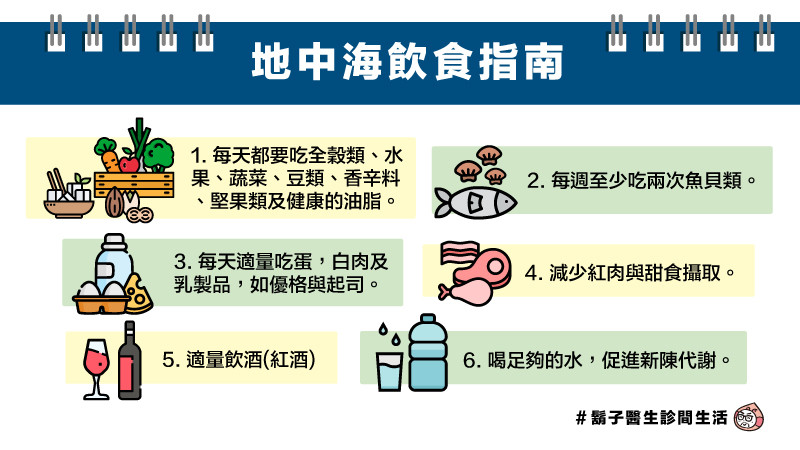 地中海飲食指南

1. 每天都要吃全穀類、水果、蔬菜、豆類、香辛料、堅果類及健康的油脂。

2. 每週至少吃兩次魚貝類。

3. 每天適量吃蛋，白肉及乳製品，如優格與起司。

4. 減少紅肉與甜食攝取。

5. 適量飲酒(紅酒)

6. 喝足夠的水，促進新陳代謝。

# 鬍子醫生診間生活